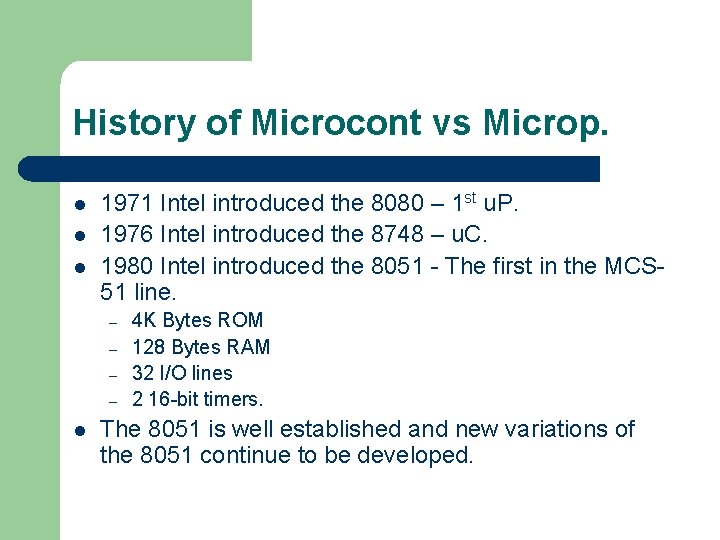 History of Microcont vs Microp.

- 1971 Intel introduced the 8080 – 1$^{st}$ uP.
- 1976 Intel introduced the 8748 – uC.
- 1980 Intel introduced the 8051 - The first in the MCS-51 line.
  – 4K Bytes ROM
  – 128 Bytes RAM
  – 32 I/O lines
  – 2 16-bit timers.
- The 8051 is well established and new variations of the 8051 continue to be developed.